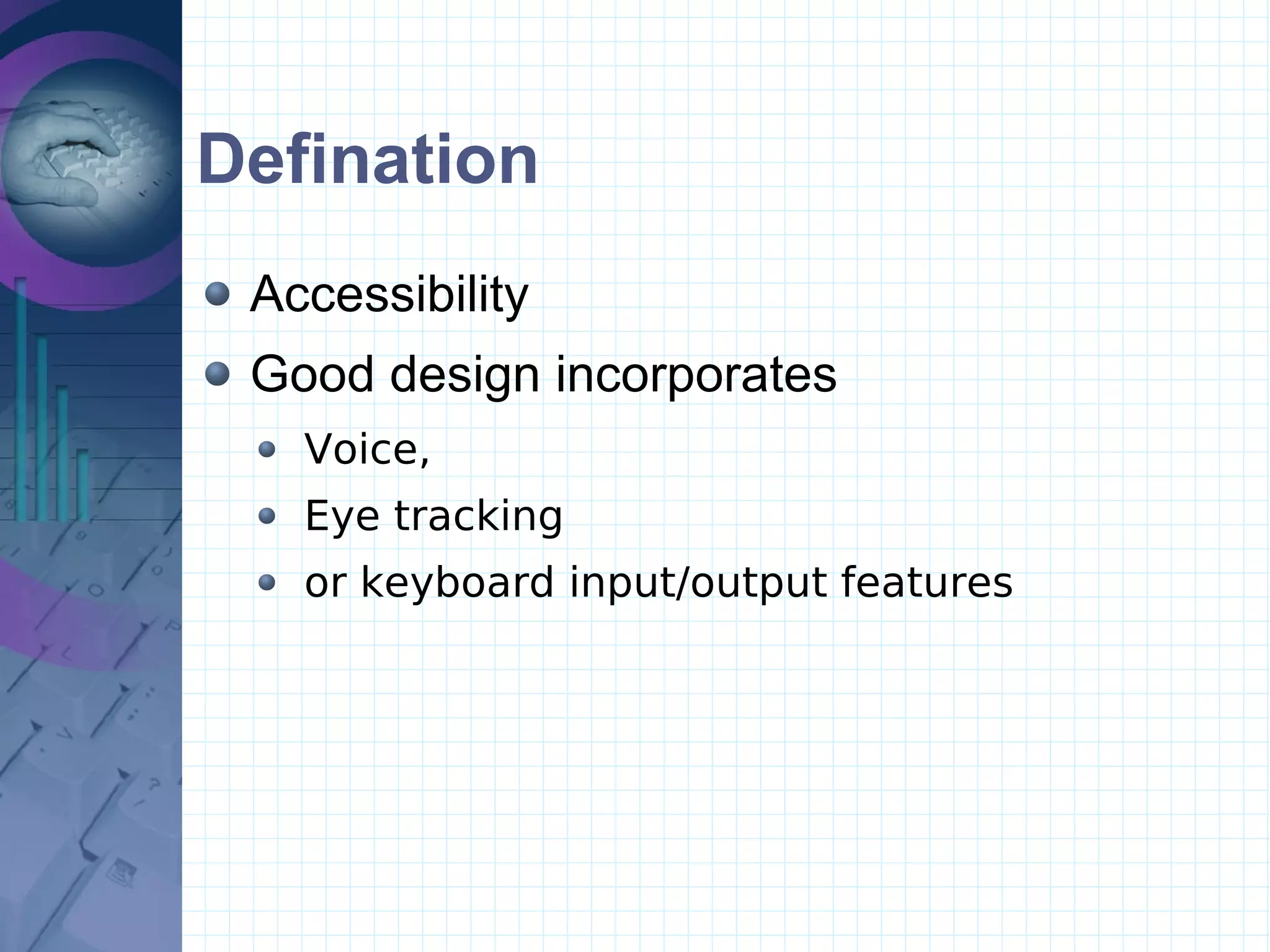 Defination

- Accessibility
- Good design incorporates
  - Voice,
  - Eye tracking
  - or keyboard input/output features